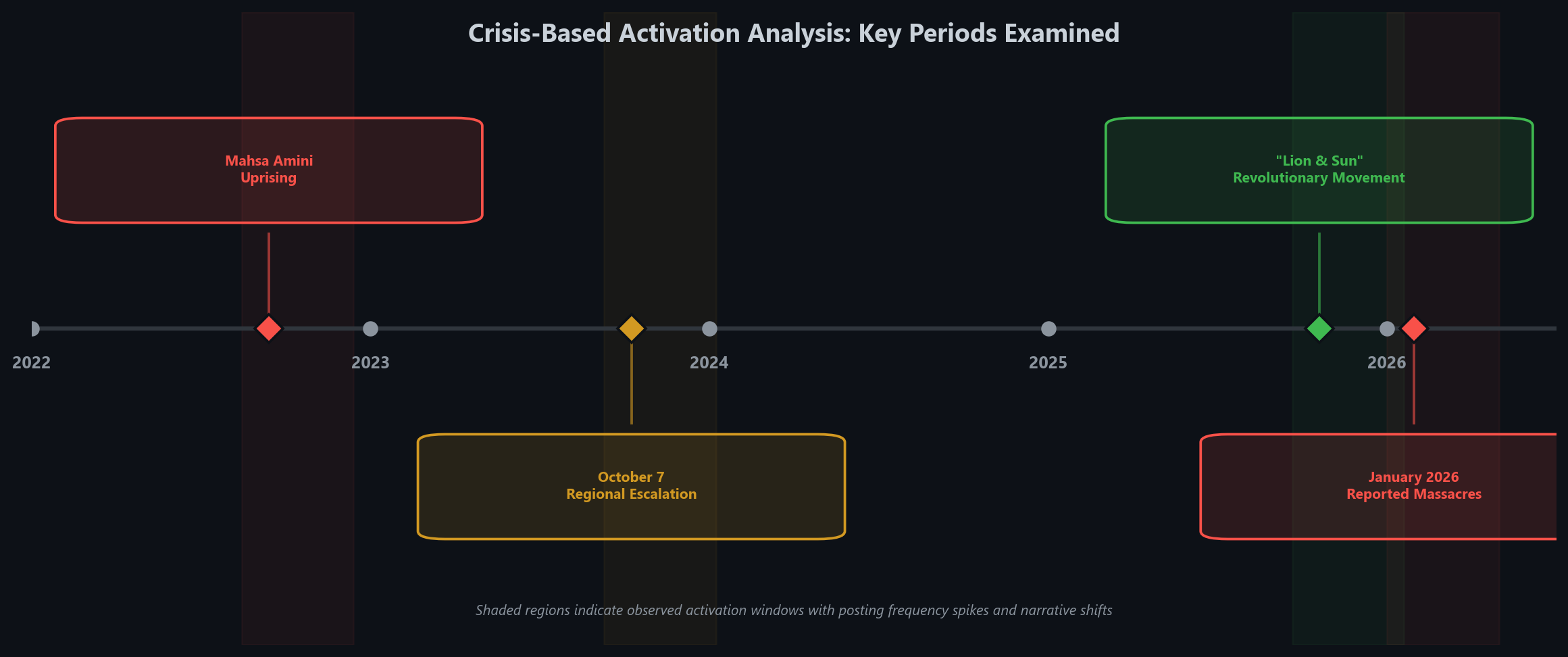 Crisis-Based Activation Analysis: Key Periods Examined

Mahsa Amini
Uprising

"Lion & Sun"
Revolutionary Movement

2022

2023

2024

2025

2026

October 7
Regional Escalation

January 2026
Reported Massacres

Shaded regions indicate observed activation windows with posting frequency spikes and narrative shifts